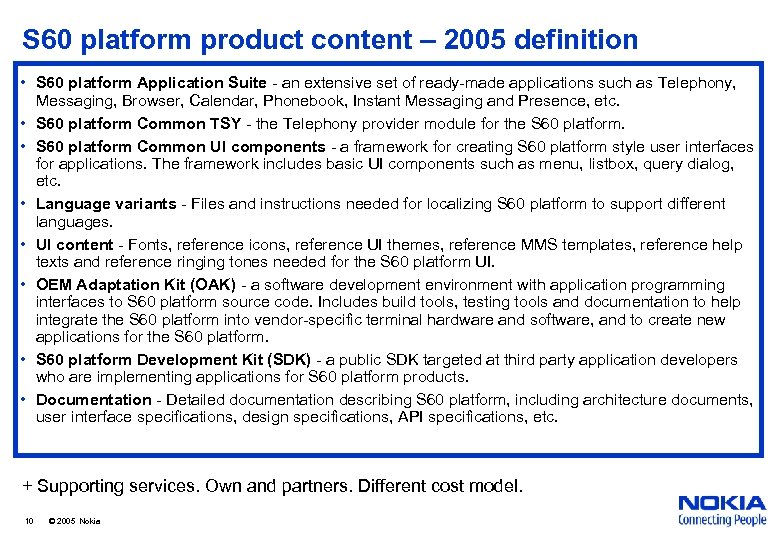 S60 platform product content – 2005 definition

• S60 platform Application Suite - an extensive set of ready-made applications such as Telephony, Messaging, Browser, Calendar, Phonebook, Instant Messaging and Presence, etc.

• S60 platform Common TSY - the Telephony provider module for the S60 platform.

• S60 platform Common UI components - a framework for creating S60 platform style user interfaces for applications. The framework includes basic UI components such as menu, listbox, query dialog, etc.

• Language variants - Files and instructions needed for localizing S60 platform to support different languages.

• UI content - Fonts, reference icons, reference UI themes, reference MMS templates, reference help texts and reference ringing tones needed for the S60 platform UI.

• OEM Adaptation Kit (OAK) - a software development environment with application programming interfaces to S60 platform source code. Includes build tools, testing tools and documentation to help integrate the S60 platform into vendor-specific terminal hardware and software, and to create new applications for the S60 platform.

• S60 platform Development Kit (SDK) - a public SDK targeted at third party application developers who are implementing applications for S60 platform products.

• Documentation - Detailed documentation describing S60 platform, including architecture documents, user interface specifications, design specifications, API specifications, etc.

+ Supporting services. Own and partners. Different cost model.

10 © 2005 Nokia

NOKIA
Connecting People